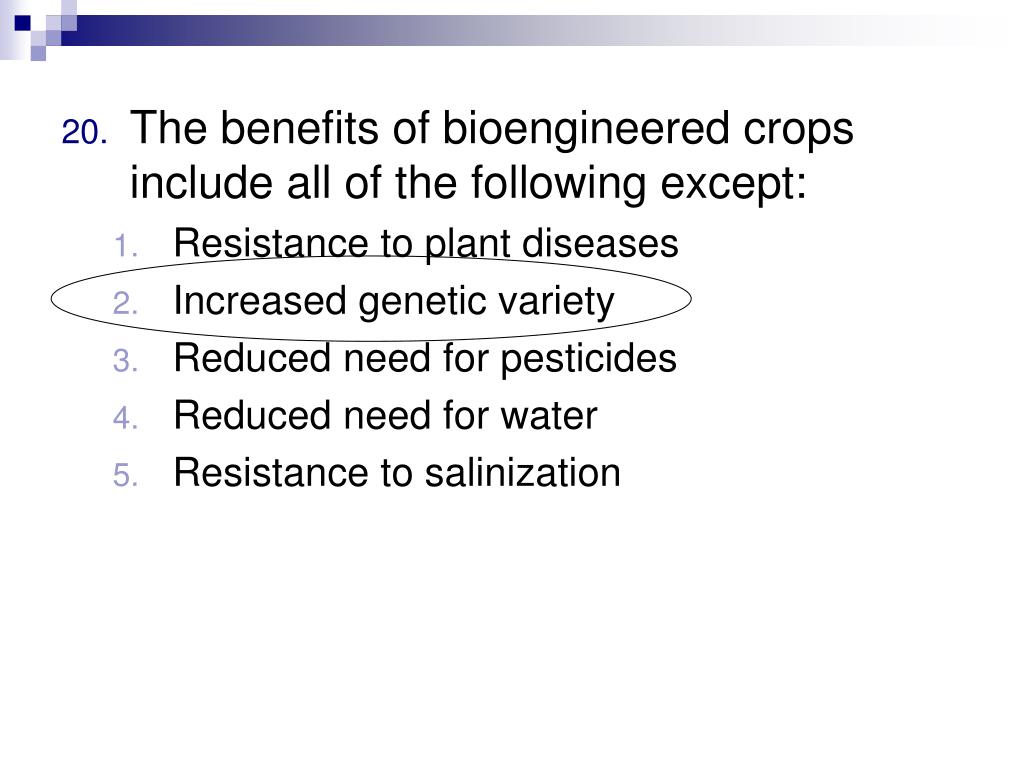 20. The benefits of bioengineered crops include all of the following except:

1. Resistance to plant diseases
2. Increased genetic variety
3. Reduced need for pesticides
4. Reduced need for water
5. Resistance to salinization